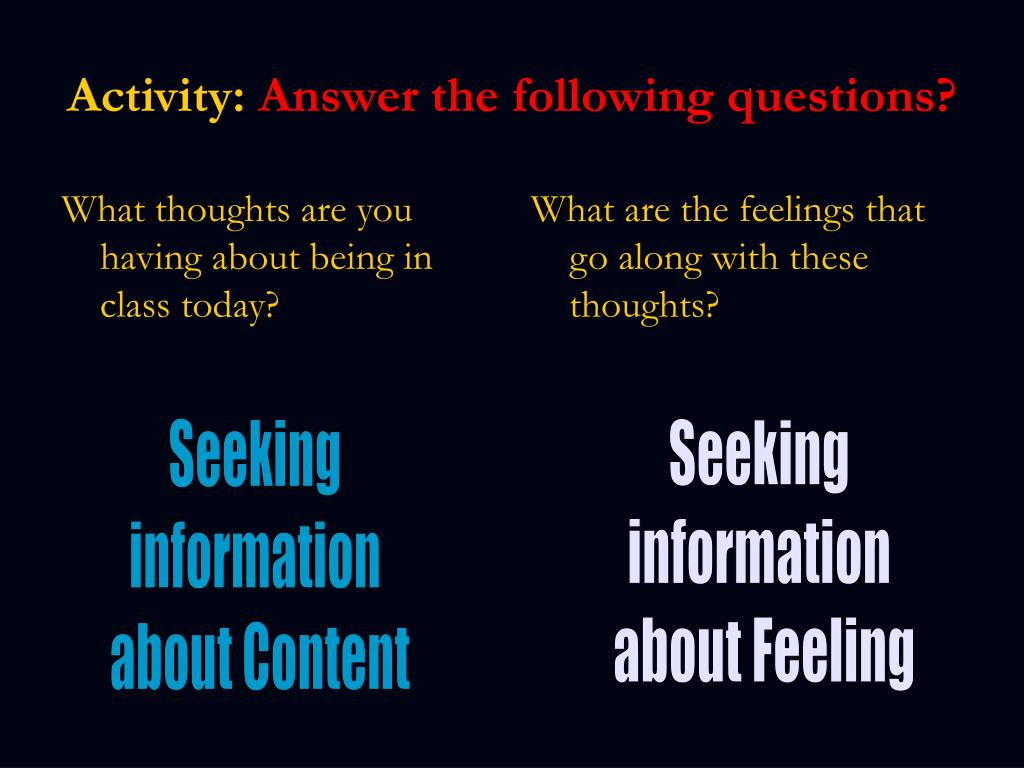 Activity: Answer the following questions?

What thoughts are you having about being in class today?

Seeking information about Content

What are the feelings that go along with these thoughts?

Seeking information about Feeling